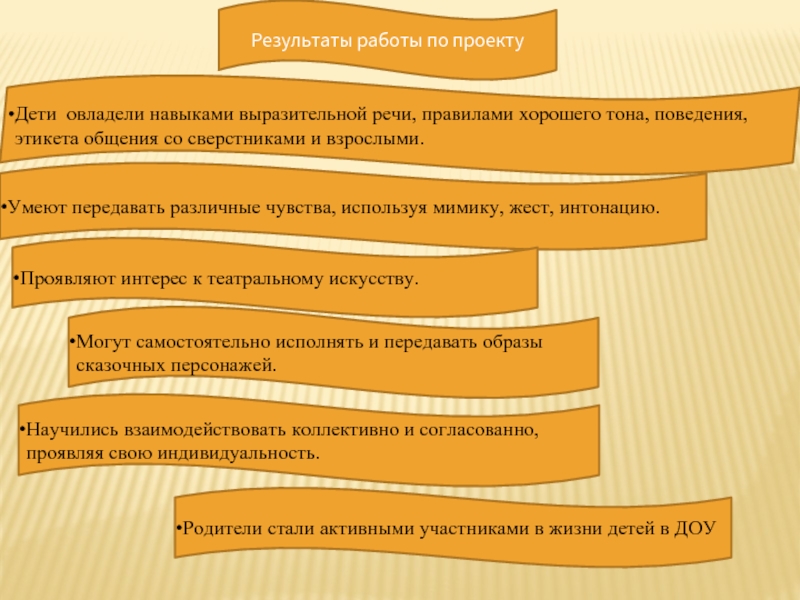 Результаты работы по проекту

•Дети овладели навыками выразительной речи, правилами хорошего тона, поведения, этикета общения со сверстниками и взрослыми.

•Умеют передавать различные чувства, используя мимику, жест, интонацию.

•Проявляют интерес к театральному искусству.

•Могут самостоятельно исполнять и передавать образы сказочных персонажей.

•Научились взаимодействовать коллективно и согласованно, проявляя свою индивидуальность.

•Родители стали активными участниками в жизни детей в ДОУ